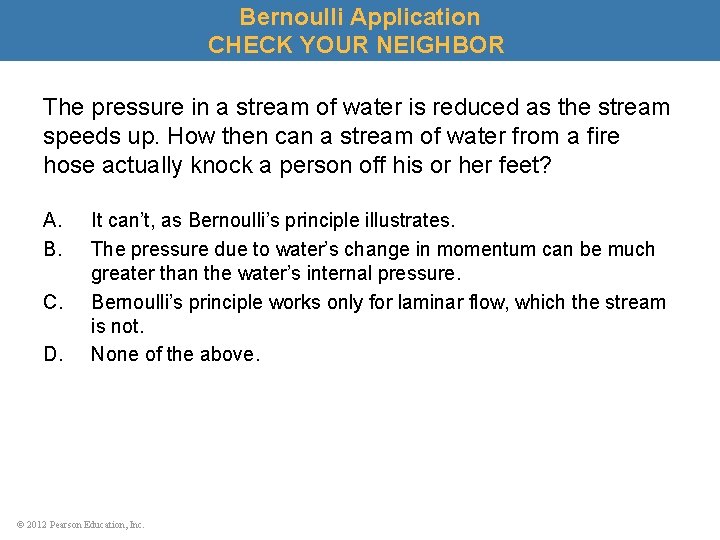 Bernoulli Application
CHECK YOUR NEIGHBOR

The pressure in a stream of water is reduced as the stream speeds up. How then can a stream of water from a fire hose actually knock a person off his or her feet?

A. It can't, as Bernoulli's principle illustrates.
B. The pressure due to water's change in momentum can be much greater than the water's internal pressure.
C. Bernoulli's principle works only for laminar flow, which the stream is not.
D. None of the above.

© 2012 Pearson Education, Inc.